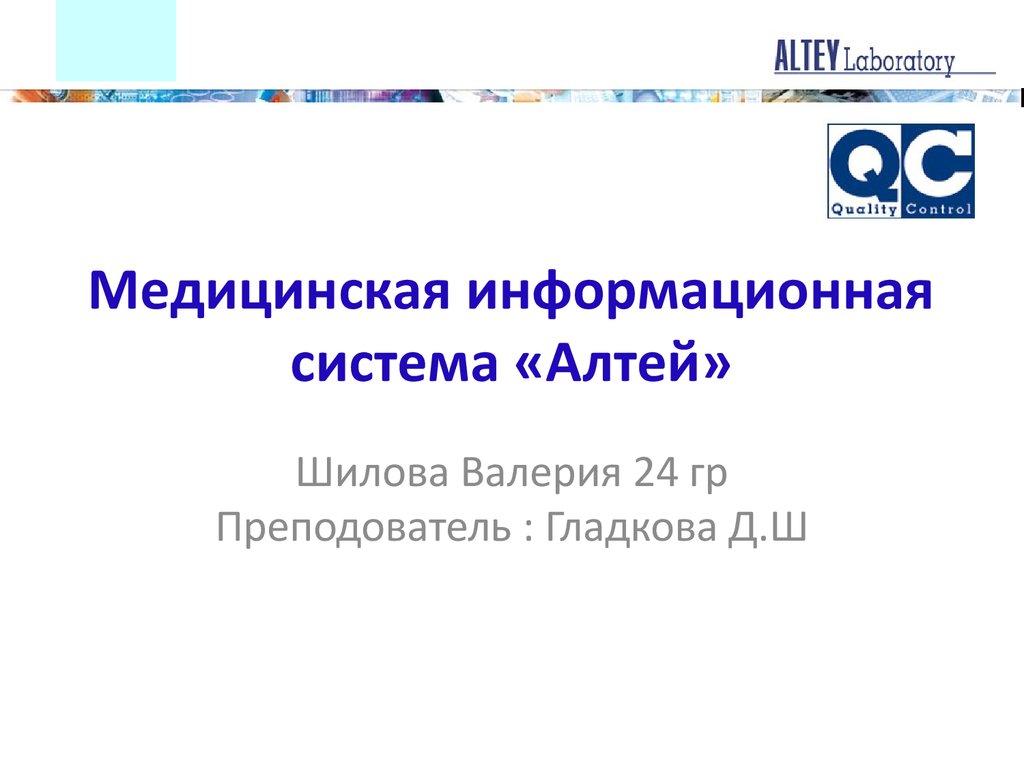 ALTEY Laboratory

QC
Quality Control

Медицинская информационная система «Алтей»

Шилова Валерия 24 гр
Преподователь : Гладкова Д.Ш